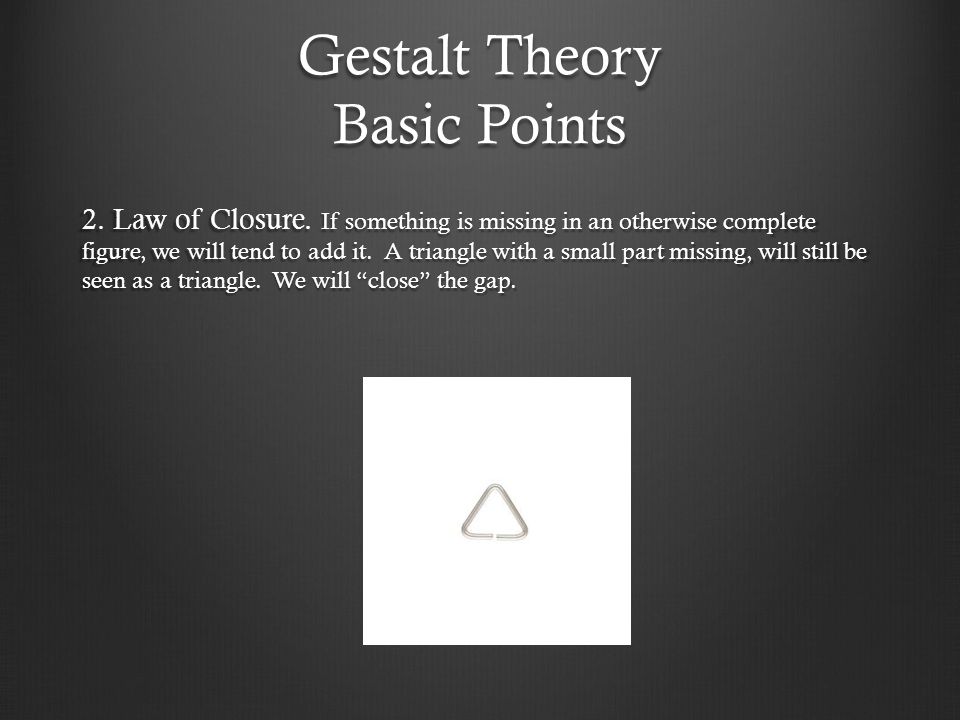 Gestalt Theory
Basic Points

2. Law of Closure. If something is missing in an otherwise complete figure, we will tend to add it. A triangle with a small part missing, will still be seen as a triangle. We will “close” the gap.